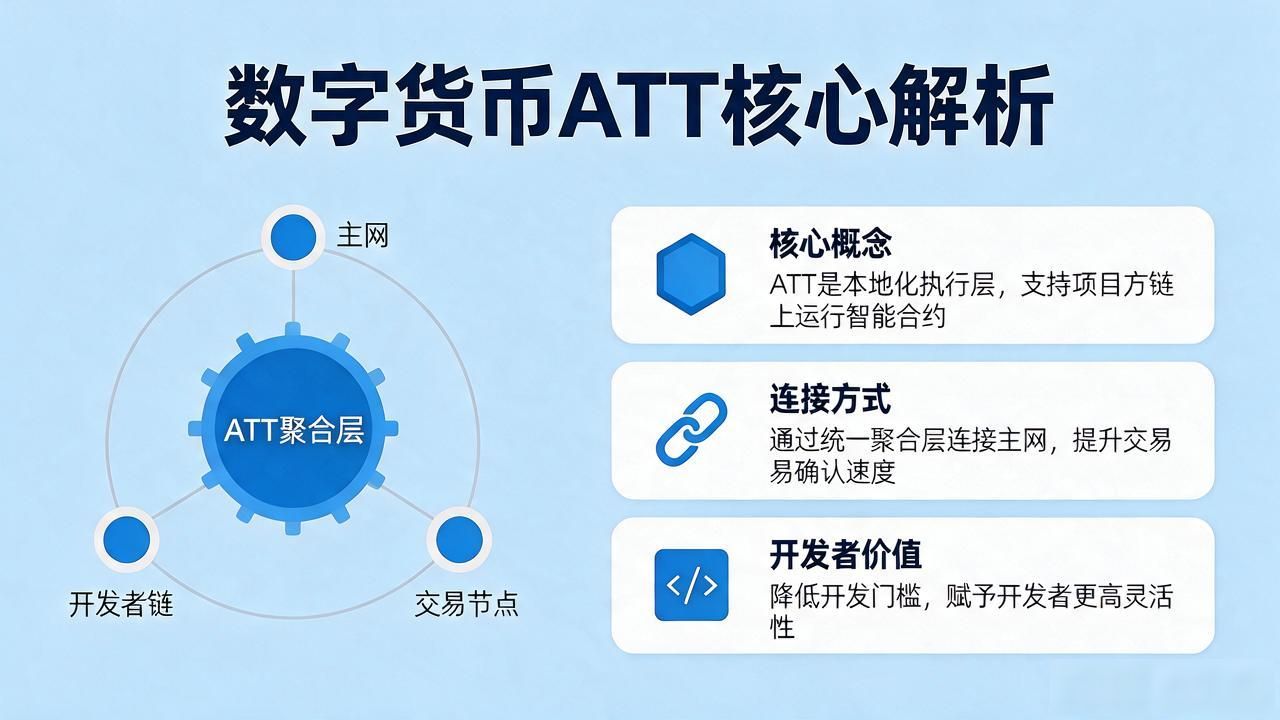 数字货币ATT核心解析

主网

ATT聚合层

开发者链

交易节点

核心概念
ATT是本地化执行层，支持项目方链上运行智能合约

连接方式
通过统一聚合层连接主网，提升交易易确认速度

</>

开发者价值
降低开发门槛，赋予开发者更高灵活性